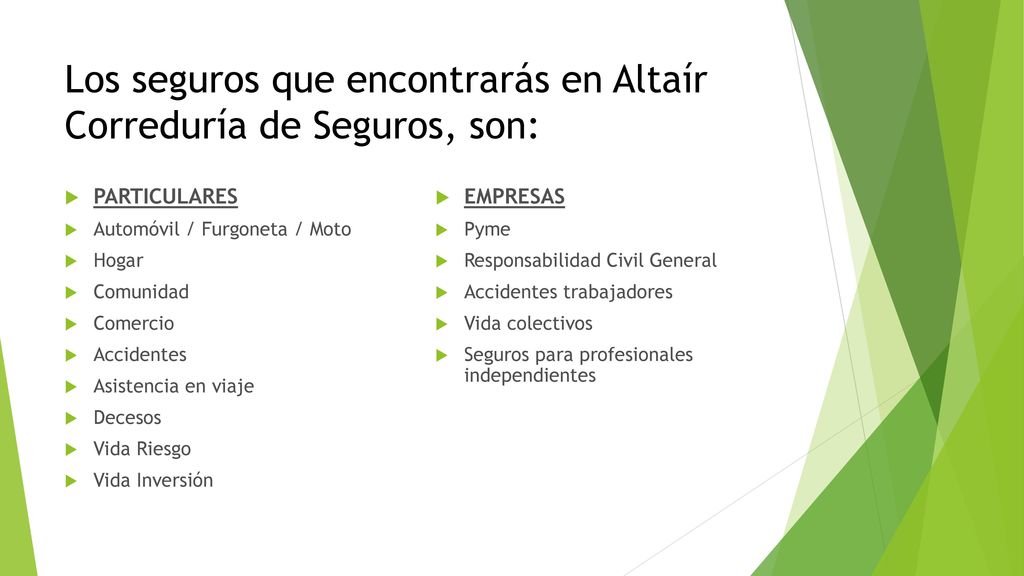 Los seguros que encontrarás en Altaír Correduría de Seguros, son:

PARTICULARES
Automóvil / Furgoneta / Moto
Hogar
Comunidad
Comercio
Accidentes
Asistencia en viaje
Decesos
Vida Riesgo
Vida Inversión

EMPRESAS
Pyme
Responsabilidad Civil General
Accidentes trabajadores
Vida colectivos
Seguros para profesionales independientes